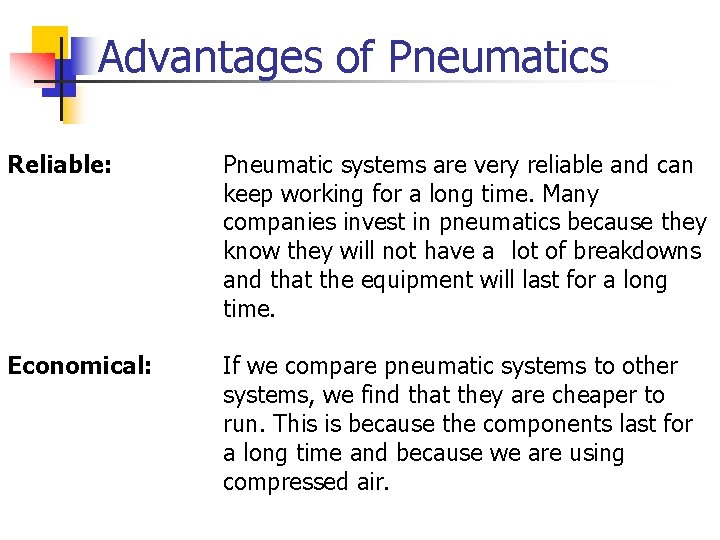 Advantages of Pneumatics

Reliable: Pneumatic systems are very reliable and can keep working for a long time. Many companies invest in pneumatics because they know they will not have a lot of breakdowns and that the equipment will last for a long time.

Economical: If we compare pneumatic systems to other systems, we find that they are cheaper to run. This is because the components last for a long time and because we are using compressed air.